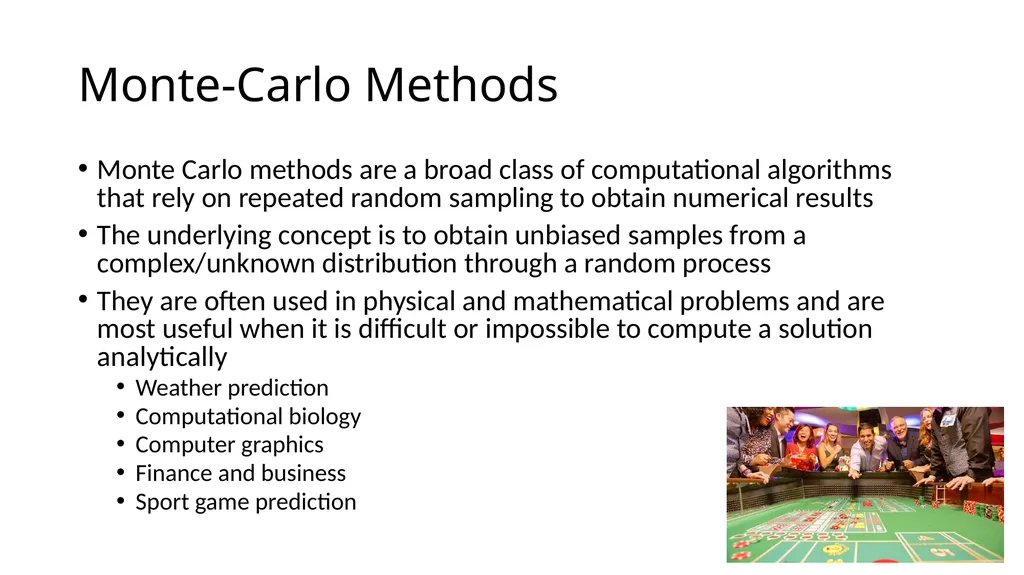 Monte-Carlo Methods

• Monte Carlo methods are a broad class of computational algorithms that rely on repeated random sampling to obtain numerical results

• The underlying concept is to obtain unbiased samples from a complex/unknown distribution through a random process

• They are often used in physical and mathematical problems and are most useful when it is difficult or impossible to compute a solution analytically
  • Weather prediction
  • Computational biology
  • Computer graphics
  • Finance and business
  • Sport game prediction